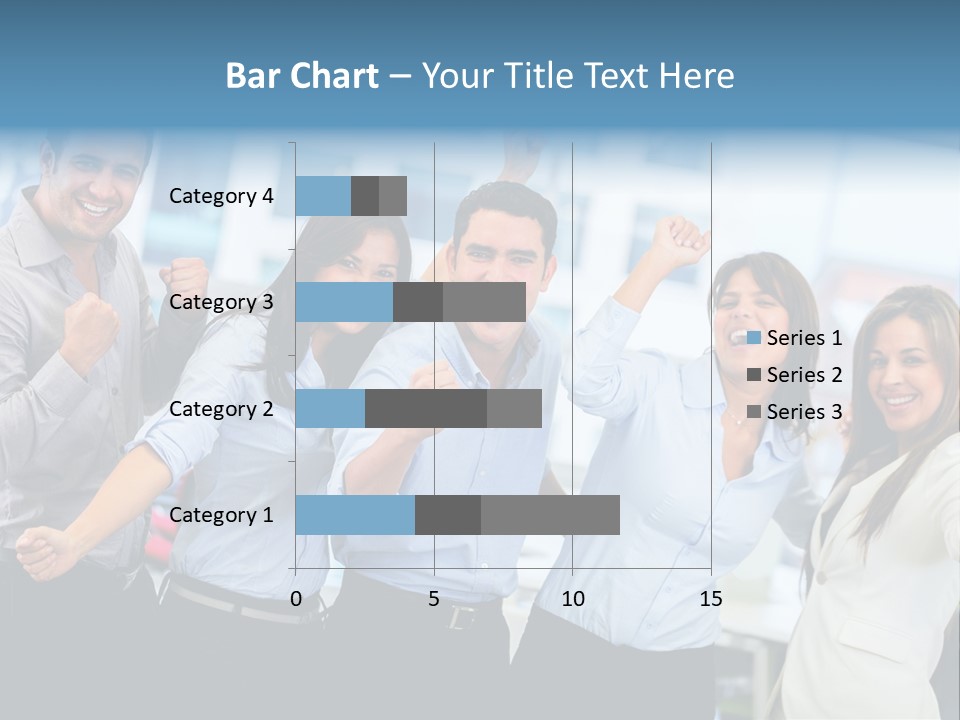 Bar Chart – Your Title Text Here

Category 4
Category 3
Category 2
Category 1

0
5
10
15

Series 1
Series 2
Series 3